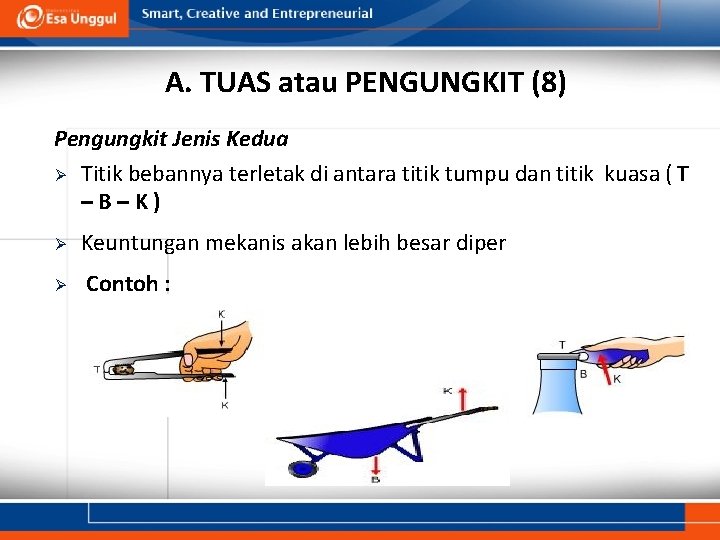 Esa Unggul

Smart, Creative and Entrepreneurial

A. TUAS atau PENGUNGKIT (8)

Pengungkit Jenis Kedua

➢ Titik bebannya terletak di antara titik tumpu dan titik kuasa ( T – B – K )

➢ Keuntungan mekanis akan lebih besar diper

➢ Contoh :

K
T
K

K
B

T
B
K